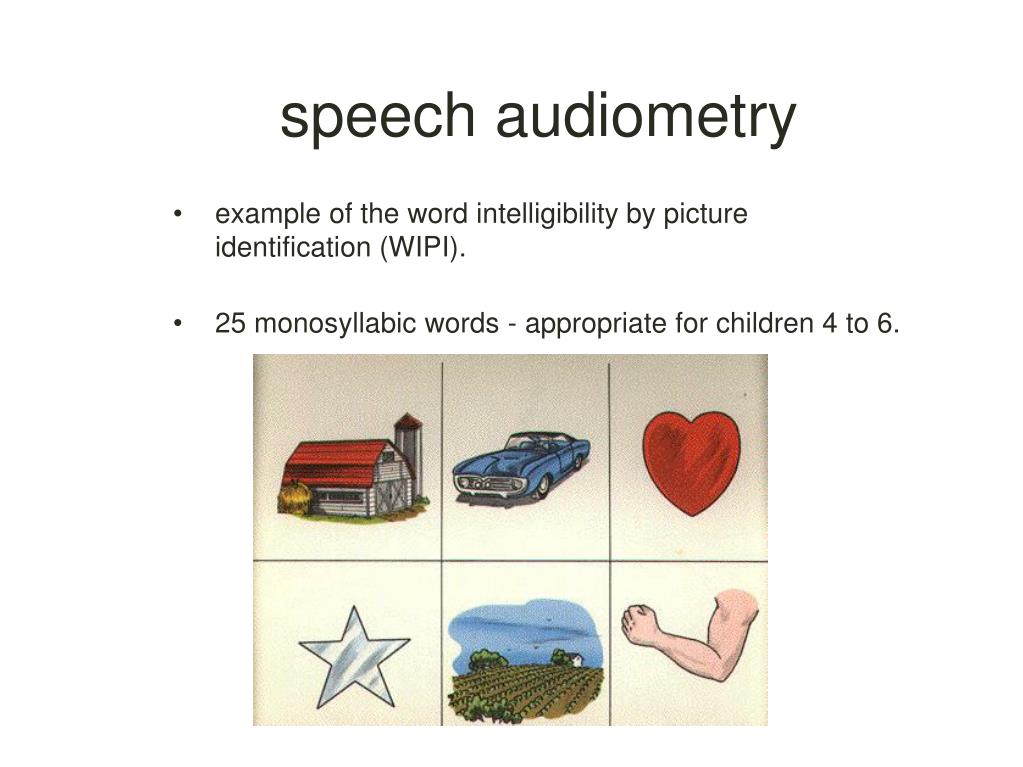 speech audiometry

• example of the word intelligibility by picture identification (WIPI).

• 25 monosyllabic words - appropriate for children 4 to 6.